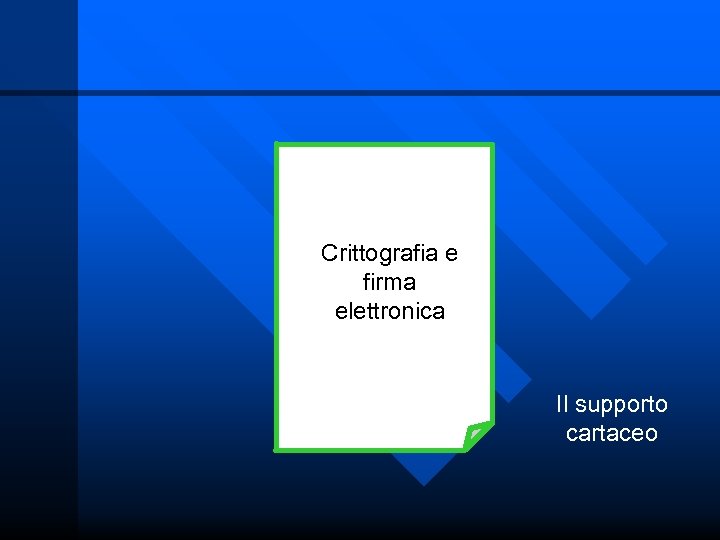 Crittografia e firma elettronica

Il supporto cartaceo